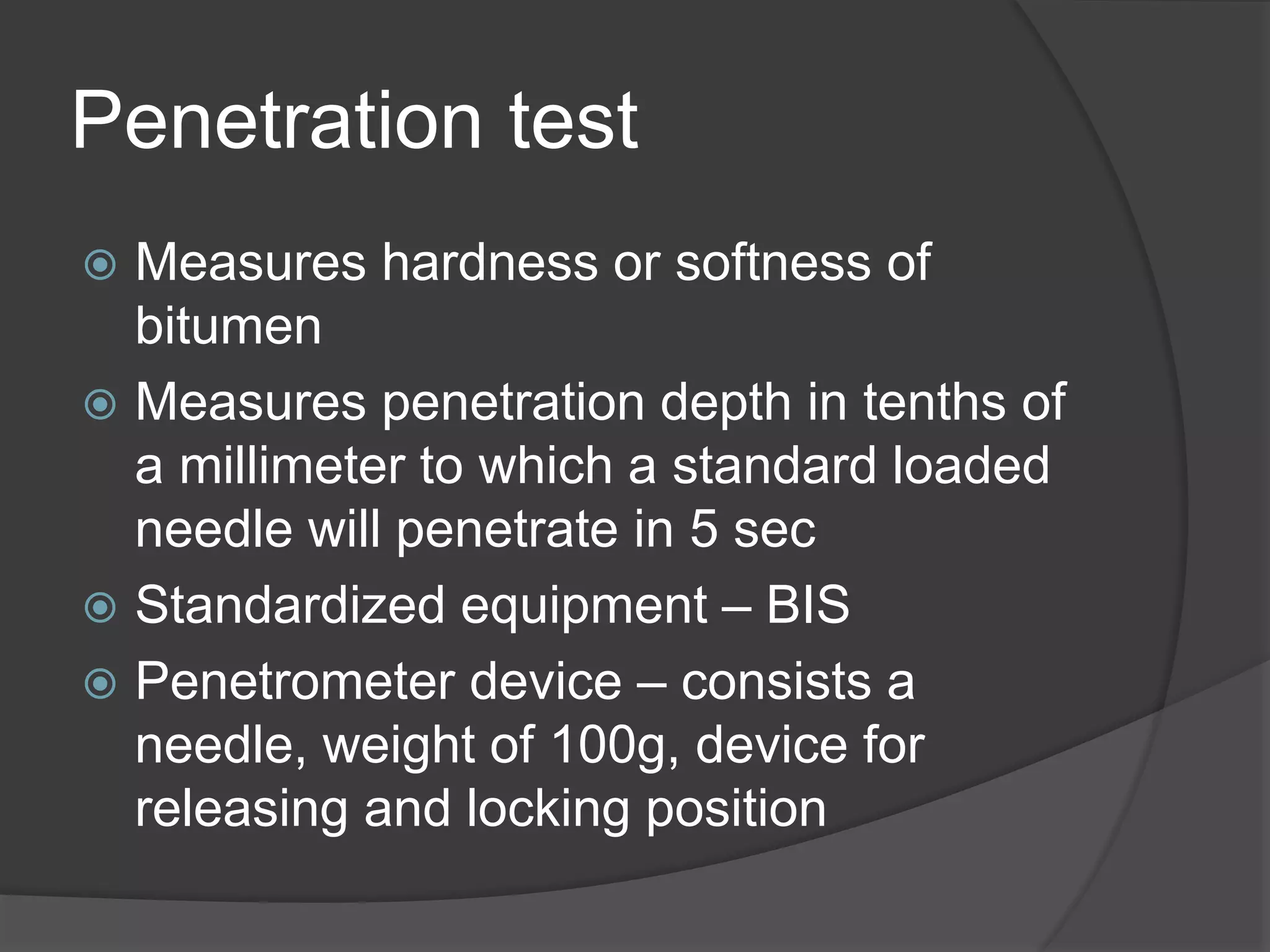 Penetration test

- Measures hardness or softness of bitumen
- Measures penetration depth in tenths of a millimeter to which a standard loaded needle will penetrate in 5 sec
- Standardized equipment – BIS
- Penetrometer device – consists a needle, weight of 100g, device for releasing and locking position